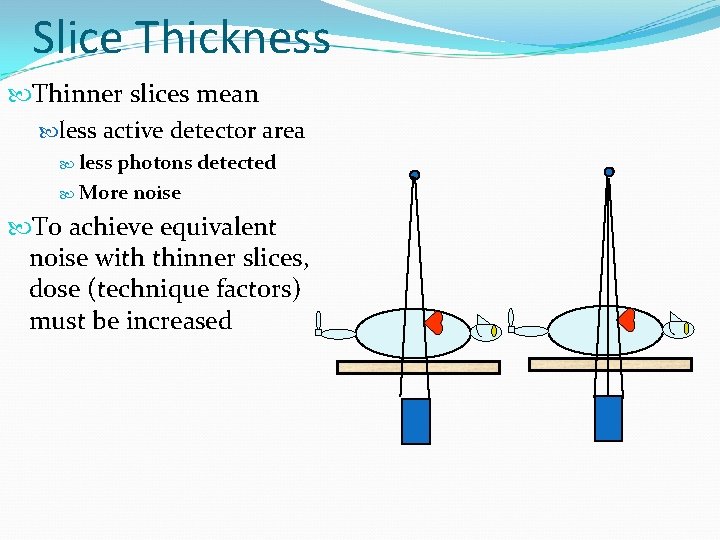 Slice Thickness

Thinner slices mean

less active detector area

less photons detected

More noise

To achieve equivalent noise with thinner slices, dose (technique factors) must be increased